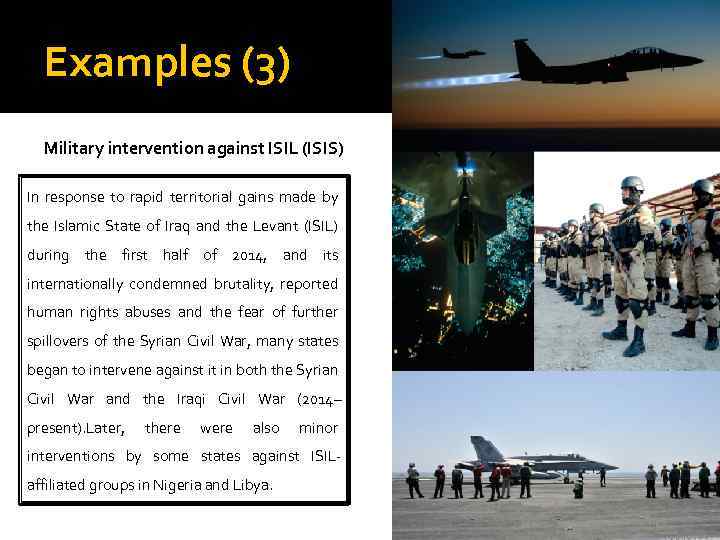 Examples (3)

Military intervention against ISIL (ISIS)

In response to rapid territorial gains made by the Islamic State of Iraq and the Levant (ISIL) during the first half of 2014, and its internationally condemned brutality, reported human rights abuses and the fear of further spillovers of the Syrian Civil War, many states began to intervene against it in both the Syrian Civil War and the Iraqi Civil War (2014–present).Later, there were also minor interventions by some states against ISIL-affiliated groups in Nigeria and Libya.